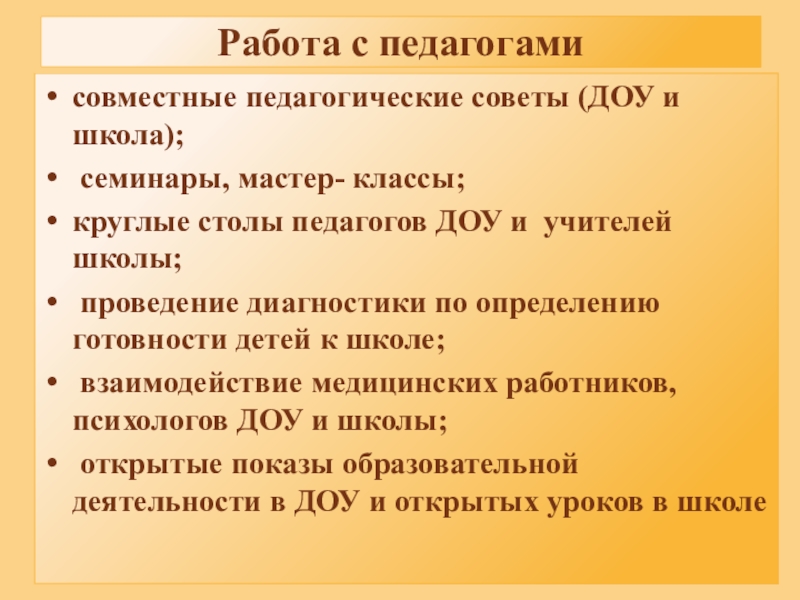 Работа с педагогами

• совместные педагогические советы (ДОУ и школа);

• семинары, мастер- классы;

• круглые столы педагогов ДОУ и учителей школы;

• проведение диагностики по определению готовности детей к школе;

• взаимодействие медицинских работников, психологов ДОУ и школы;

• открытые показы образовательной деятельности в ДОУ и открытых уроков в школе